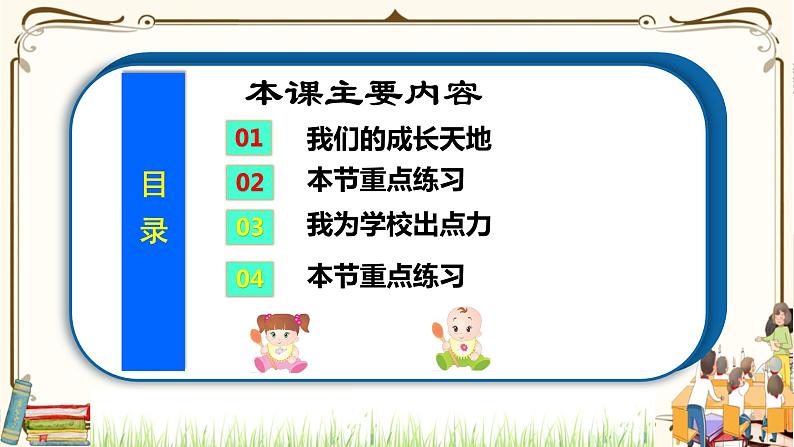 目录

本课主要内容

01 我们的成长天地

02 本节重点练习

03 我为学校出点力

04 本节重点练习